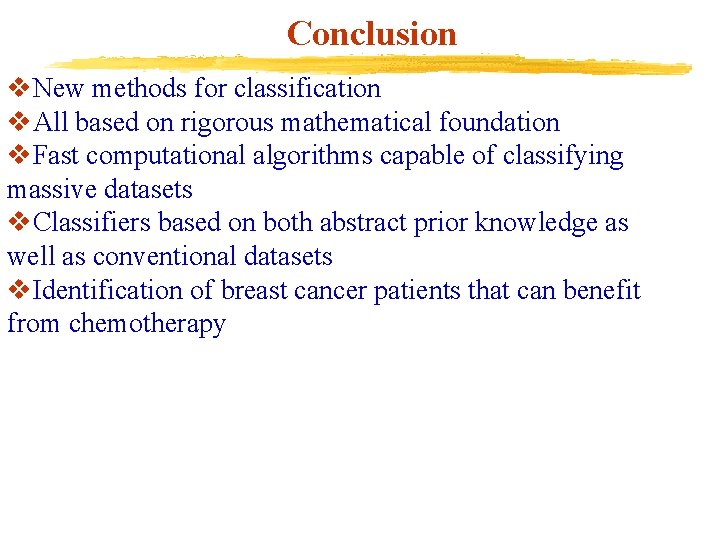 Conclusion

❖New methods for classification
❖All based on rigorous mathematical foundation
❖Fast computational algorithms capable of classifying massive datasets
❖Classifiers based on both abstract prior knowledge as well as conventional datasets
❖Identification of breast cancer patients that can benefit from chemotherapy